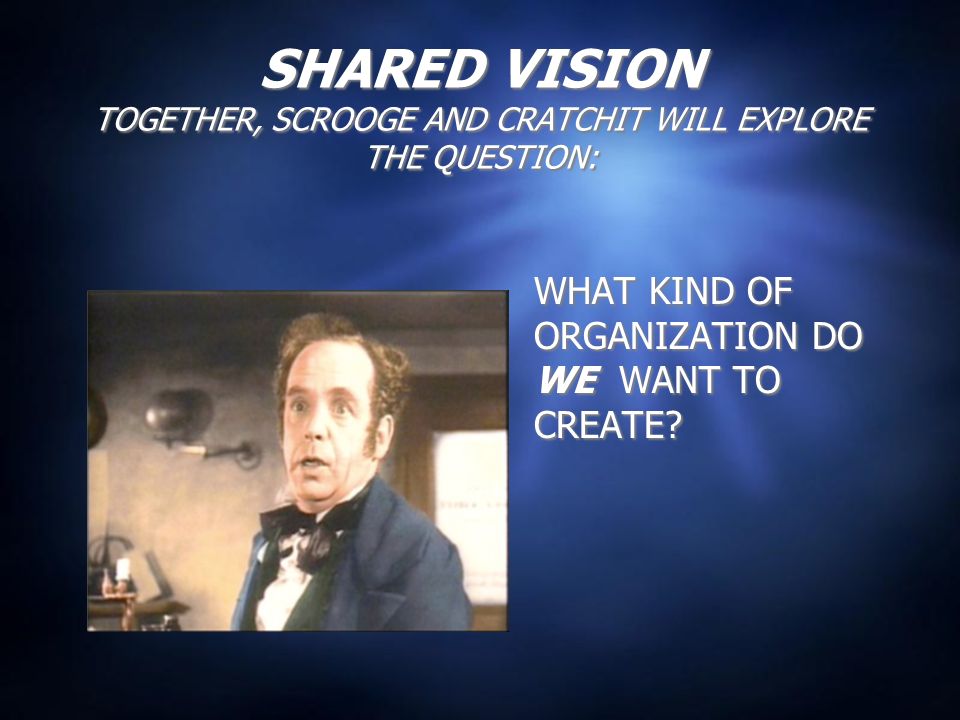 SHARED VISION
TOGETHER, SCROOGE AND CRATCHIT WILL EXPLORE THE QUESTION:

WHAT KIND OF ORGANIZATION DO WE WANT TO CREATE?